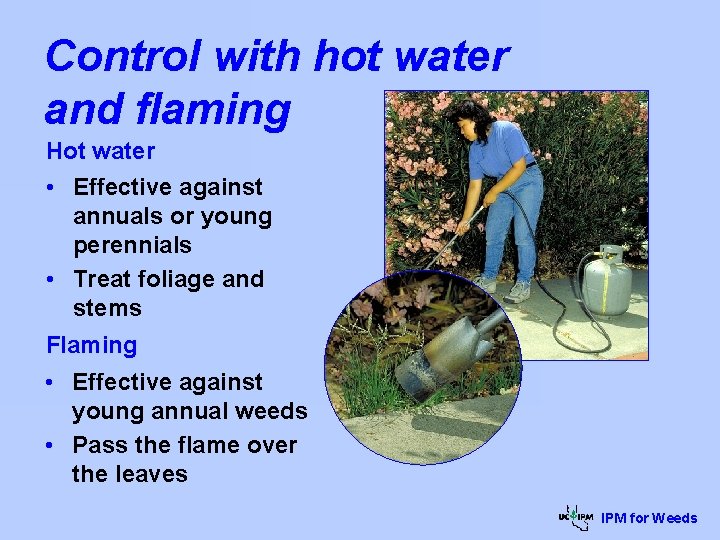 Control with hot water and flaming

Hot water

• Effective against annuals or young perennials
• Treat foliage and stems

Flaming

• Effective against young annual weeds
• Pass the flame over the leaves

UC IPM IPM for Weeds